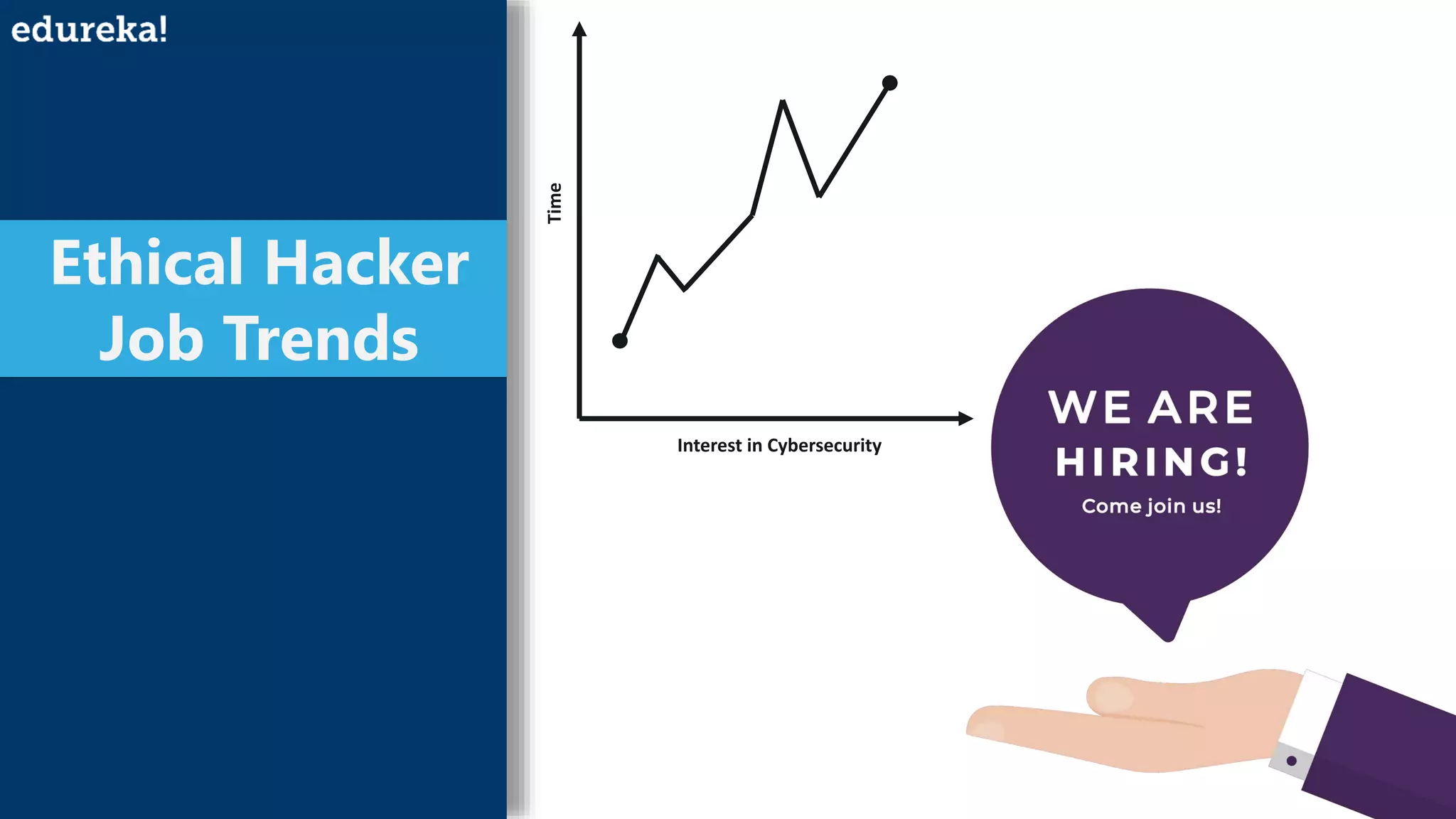 edureka!

Ethical Hacker Job Trends

Time

Interest in Cybersecurity

WE ARE HIRING!

Come join us!